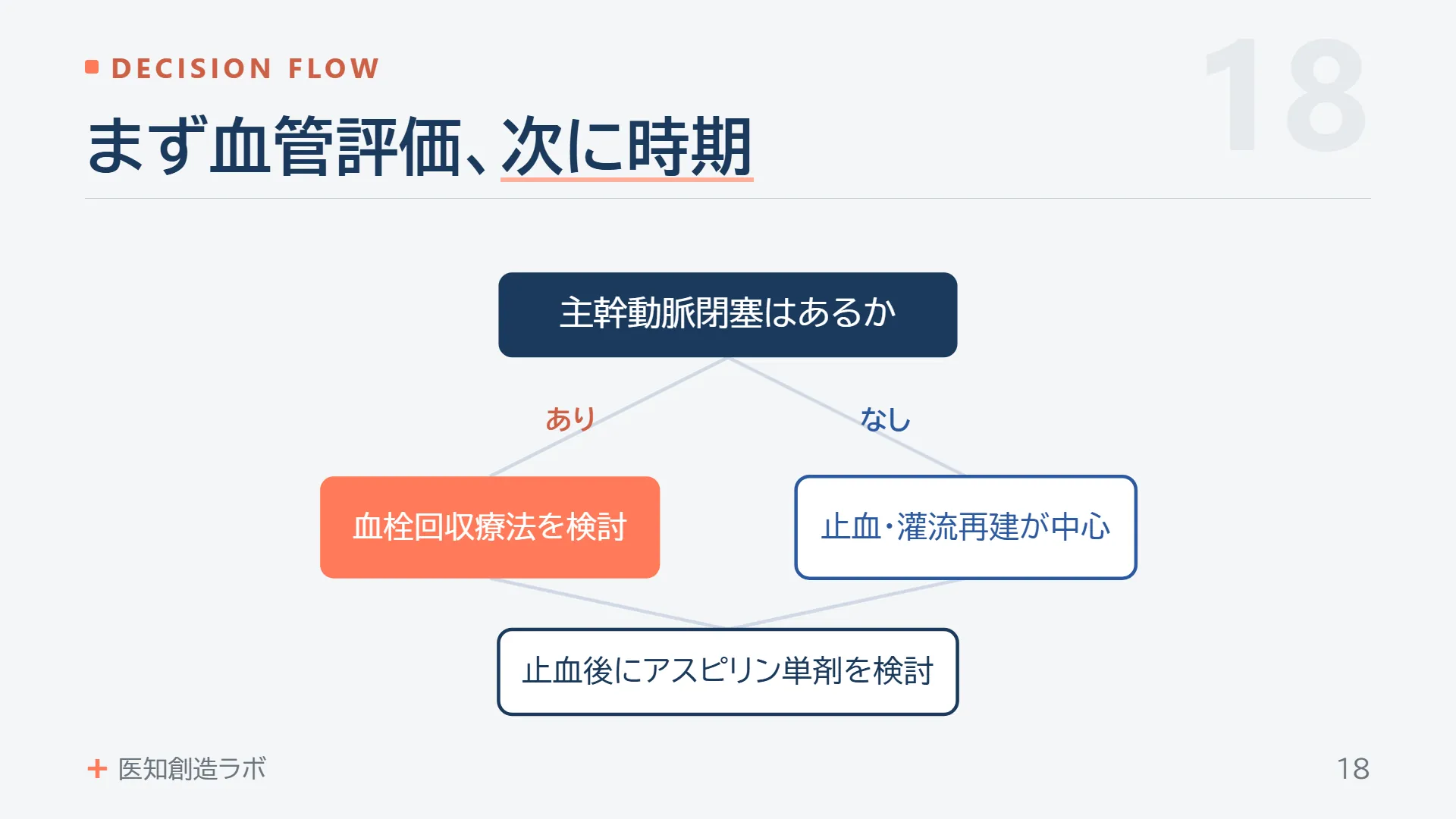 DECISION FLOW

18

まず血管評価、次に時期

主幹動脈閉塞はあるか

あり

なし

血栓回収療法を検討

止血・灌流再建が中心

止血後にアスピリン単剤を検討

+ 医知創造ラボ

18